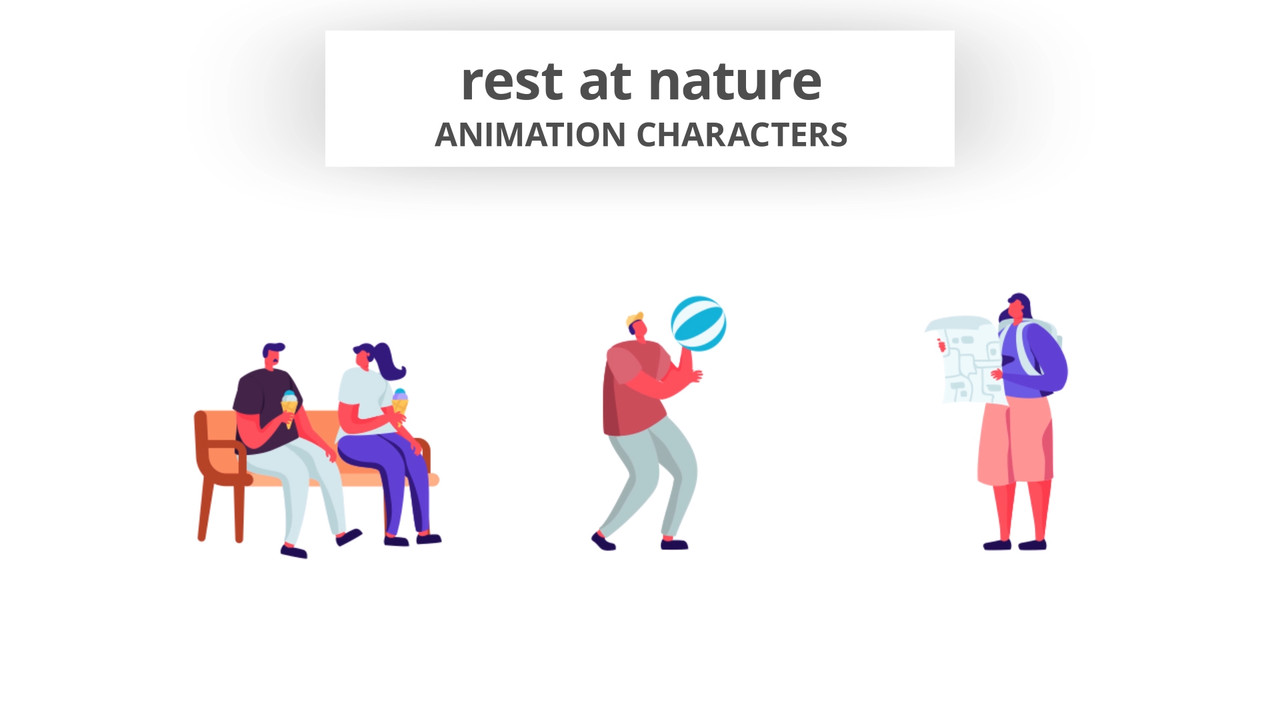 rest at nature
ANIMATION CHARACTERS